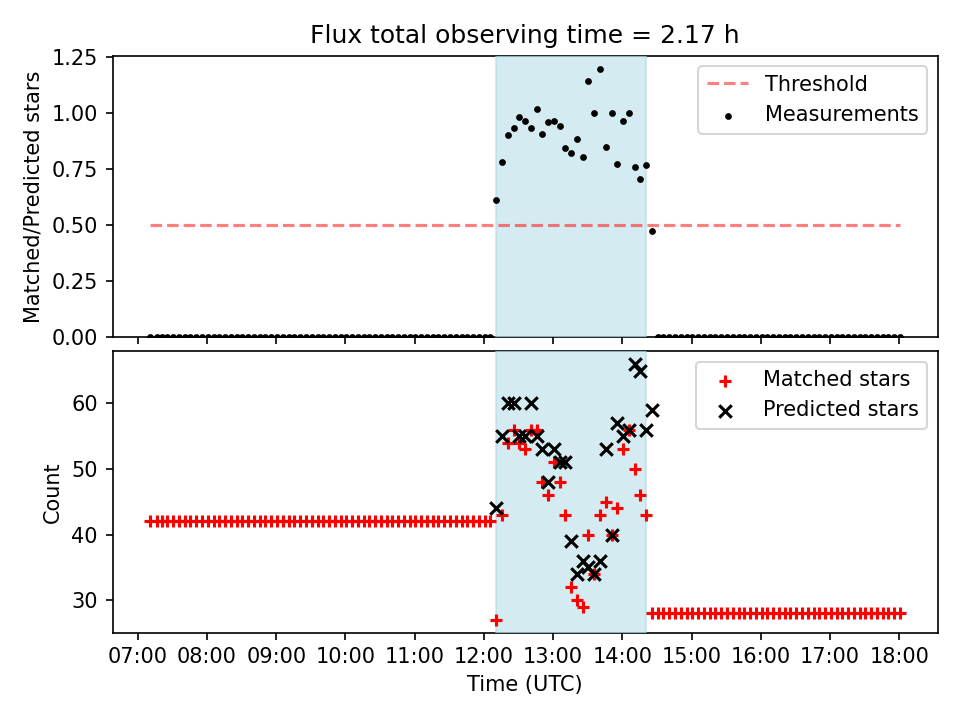 Flux total observing time = 2.17 h

Matched/Predicted stars

1.25
1.00
0.75
0.50
0.25
0.00

Threshold
Measurements

Count

60
50
40
30

Matched stars
Predicted stars

07:00 08:00 09:00 10:00 11:00 12:00 13:00 14:00 15:00 16:00 17:00 18:00

Time (UTC)